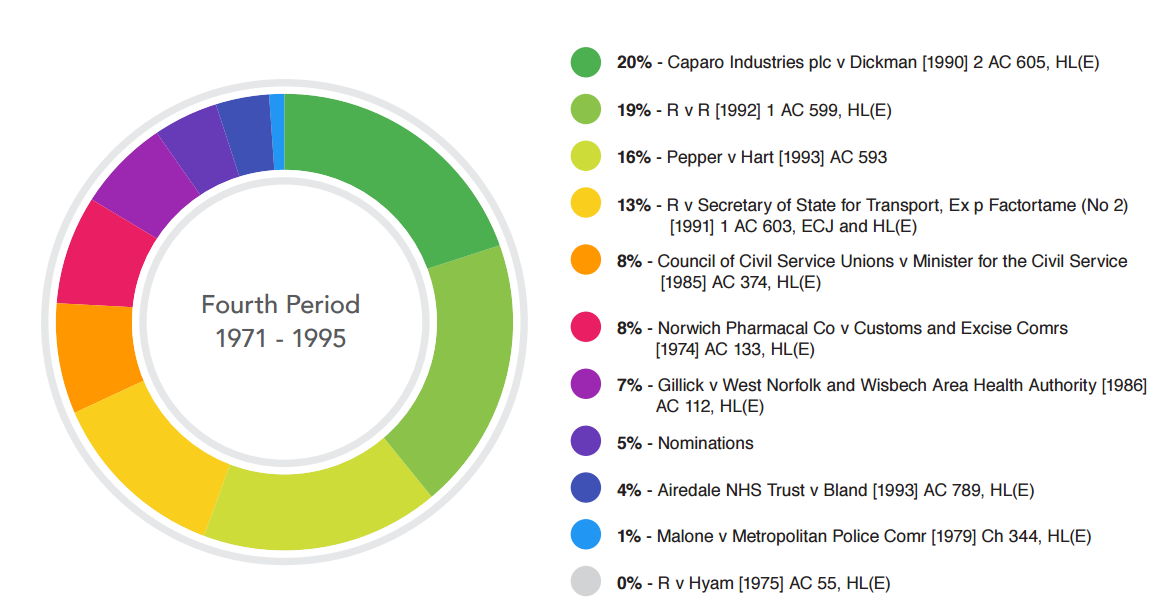 Fourth Period
1971 - 1995

20% - Caparo Industries plc v Dickman [1990] 2 AC 605, HL(E)

19% - R v R [1992] 1 AC 599, HL(E)

16% - Pepper v Hart [1993] AC 593

13% - R v Secretary of State for Transport, Ex p Factortame (No 2) [1991] 1 AC 603, ECJ and HL(E)

8% - Council of Civil Service Unions v Minister for the Civil Service [1985] AC 374, HL(E)

8% - Norwich Pharmacal Co v Customs and Excise Comrs [1974] AC 133, HL(E)

7% - Gillick v West Norfolk and Wisbech Area Health Authority [1986] AC 112, HL(E)

5% - Nominations

4% - Airedale NHS Trust v Bland [1993] AC 789, HL(E)

1% - Malone v Metropolitan Police Comr [1979] Ch 344, HL(E)

0% - R v Hyam [1975] AC 55, HL(E)